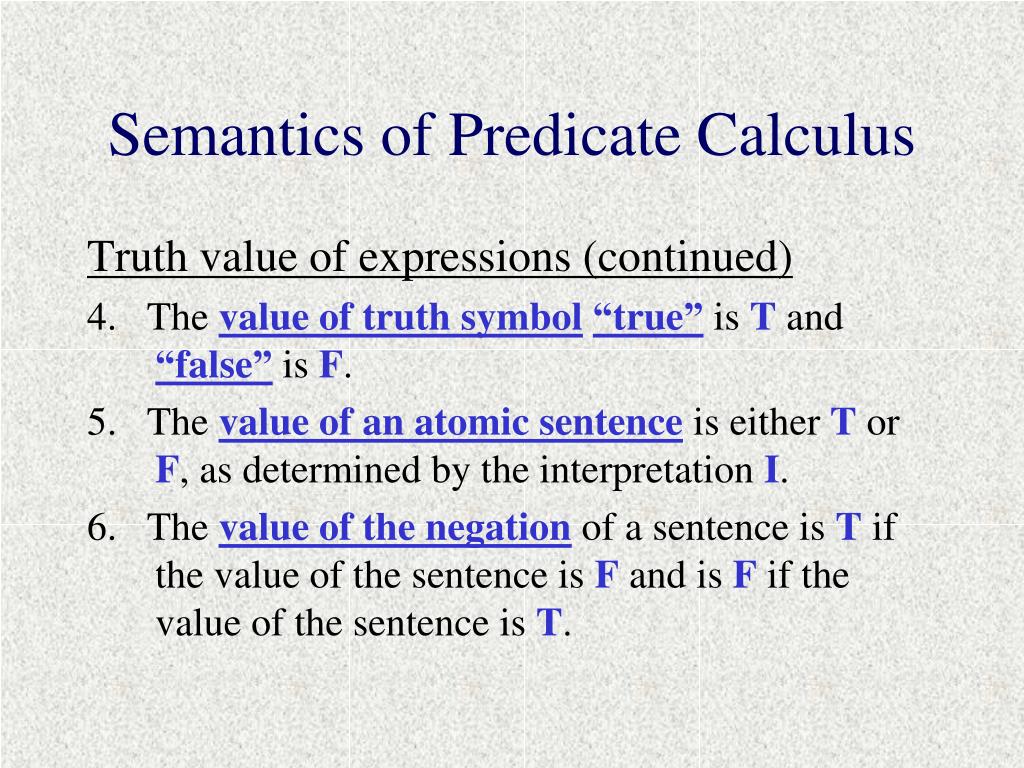 Semantics of Predicate Calculus

Truth value of expressions (continued)

4. The value of truth symbol “true” is T and “false” is F.

5. The value of an atomic sentence is either T or F, as determined by the interpretation I.

6. The value of the negation of a sentence is T if the value of the sentence is F and is F if the value of the sentence is T.